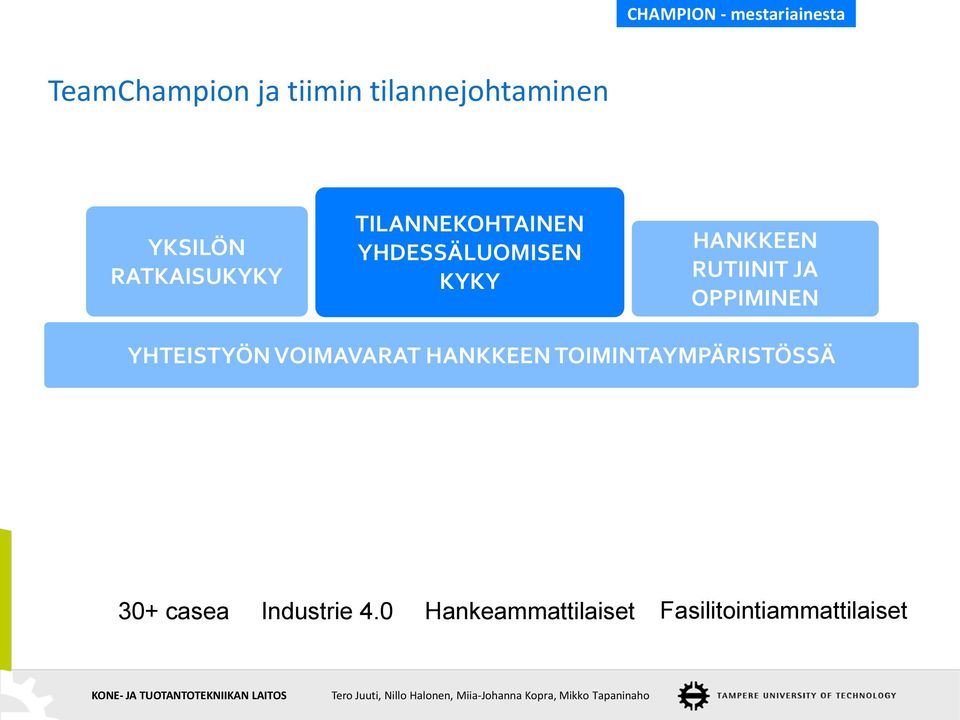 CHAMPION - mestariainesta

TeamChampion ja tiimin tilannejohtaminen

YKSILÖN RATKAISUKYKY

TILANNEKOHTAINEN YHDESSÄLUOMISEN KYKY

HANKKEEN RUTIINIT JA OPPIMINEN

YHTEISTYÖN VOIMAVARAT HANKKEEN TOIMINTAYMPÄRISTÖSSÄ

30+ casea Industrie 4.0 Hankeammattilaiset Fasilitointiammattilaiset

KONE- JA TUOTANTOTEKNIIKAN LAITOS Tero Juuti, Nillo Halonen, Miia-Johanna Kopra, Mikko Tapaninaho TAMPERE UNIVERSITY OF TECHNOLOGY